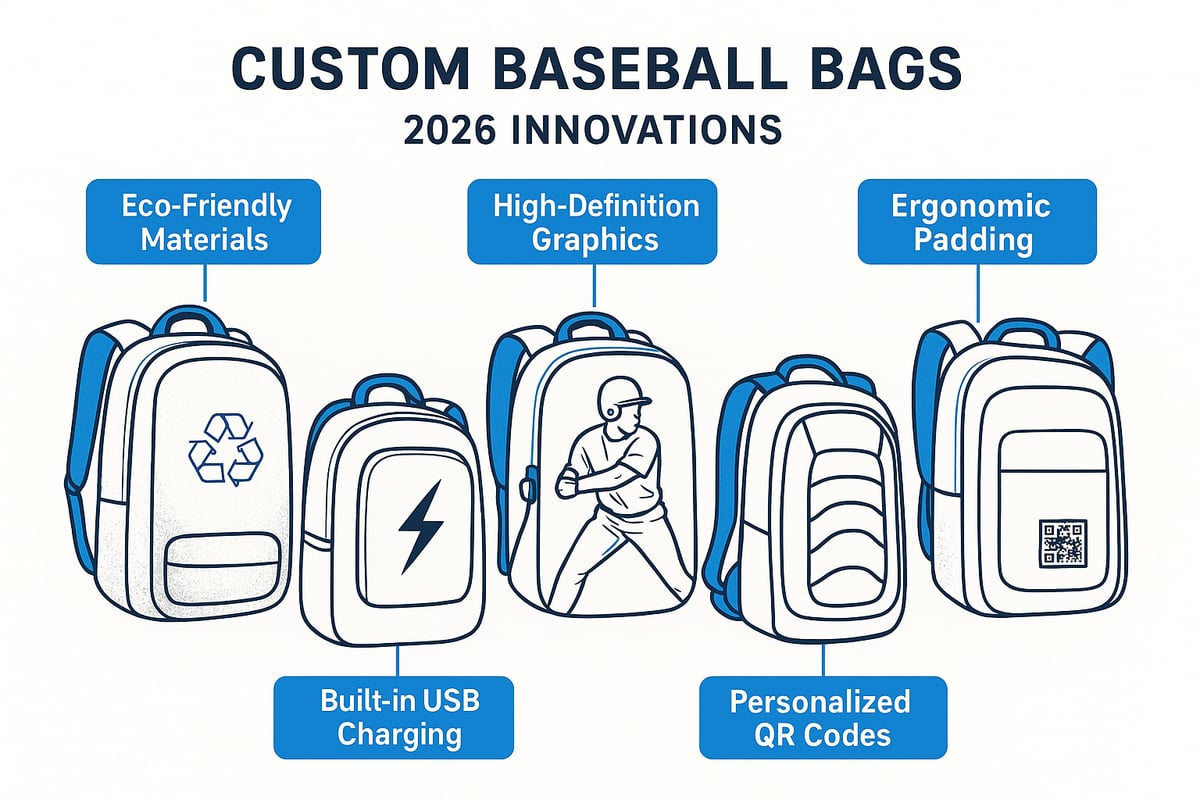 CUSTOM BASEBALL BAGS
2026 INNOVATIONS

Eco-Friendly Materials

High-Definition Graphics

Ergonomic Padding

Built-in USB Charging

Personalized QR Codes